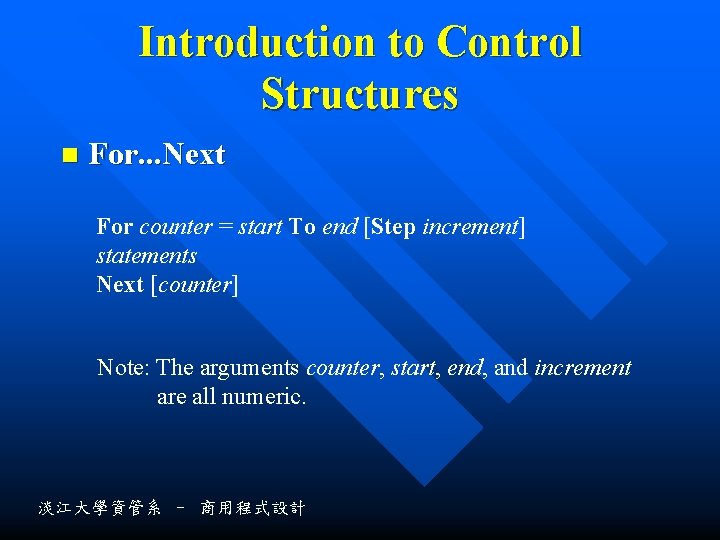 Introduction to Control Structures

For...Next

For counter = start To end [Step increment]
statements
Next [counter]

Note: The arguments counter, start, end, and increment are all numeric.

淡江大學資管系 － 商用程式設計